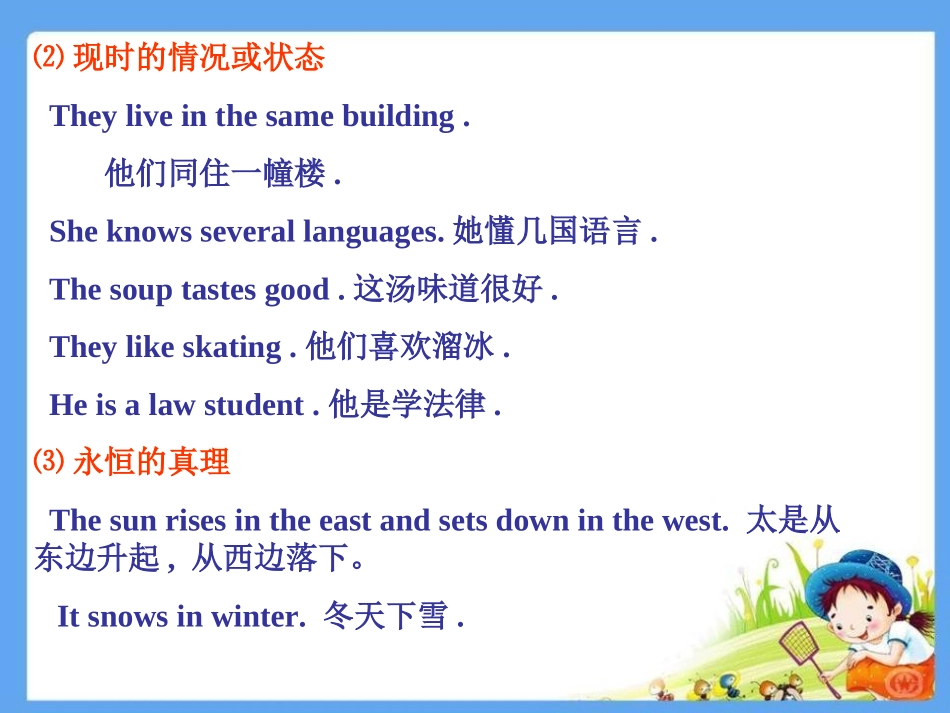 ⑵ 现时的情况或状态

They live in the same building .

他们同住一幢楼 .

She knows several languages. 她懂几国语言 .

The soup tastes good . 这汤味道很好 .

They like skating . 他们喜欢溜冰 .

He is a law student . 他是学法律 .

⑶ 永恒的真理

The sun rises in the east and sets down in the west. 太是从东边升起，从西边落下。

It snows in winter. 冬天下雪 .